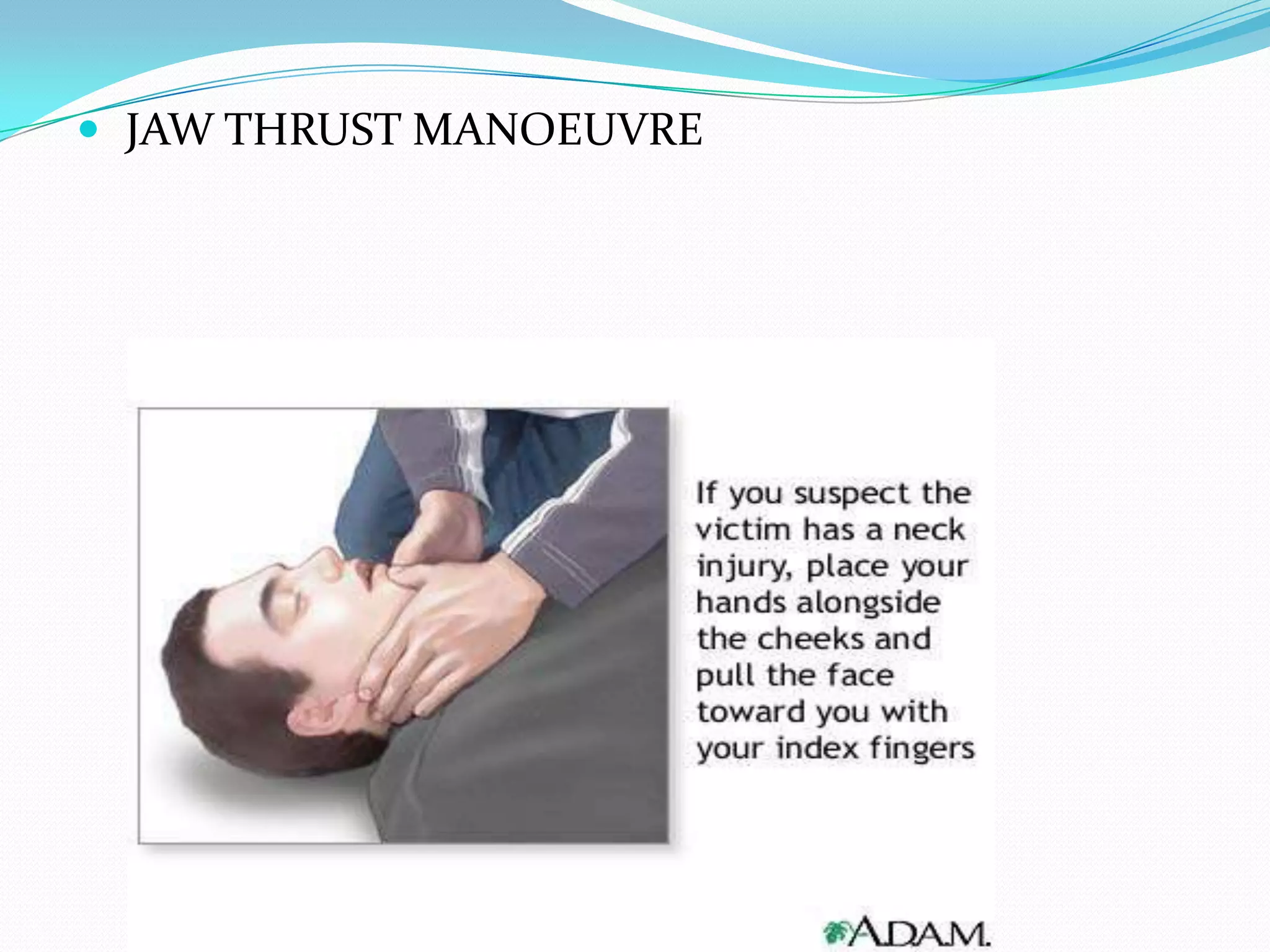 JAW THRUST MANOEUVRE

If you suspect the victim has a neck injury, place your hands alongside the cheeks and pull the face toward you with your index fingers

A.D.A.M.